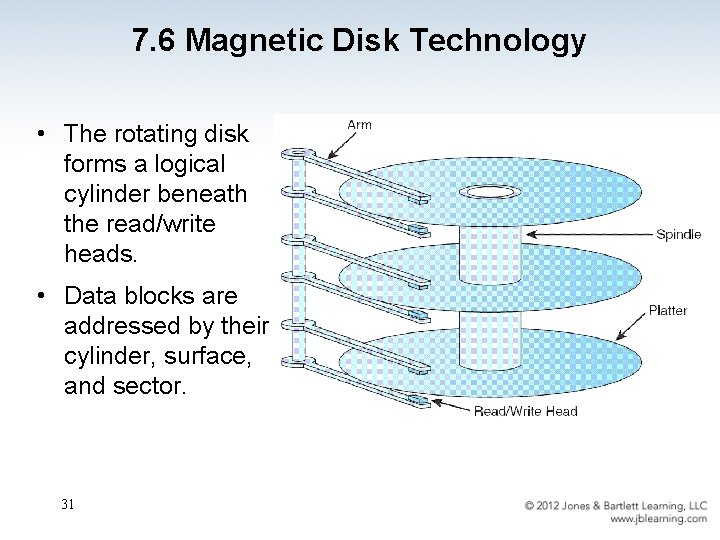 7.6 Magnetic Disk Technology

• The rotating disk forms a logical cylinder beneath the read/write heads.

• Data blocks are addressed by their cylinder, surface, and sector.

Arm

Spindle

Platter

Read/Write Head

31

© 2012 Jones & Bartlett Learning, LLC
www.jblearning.com